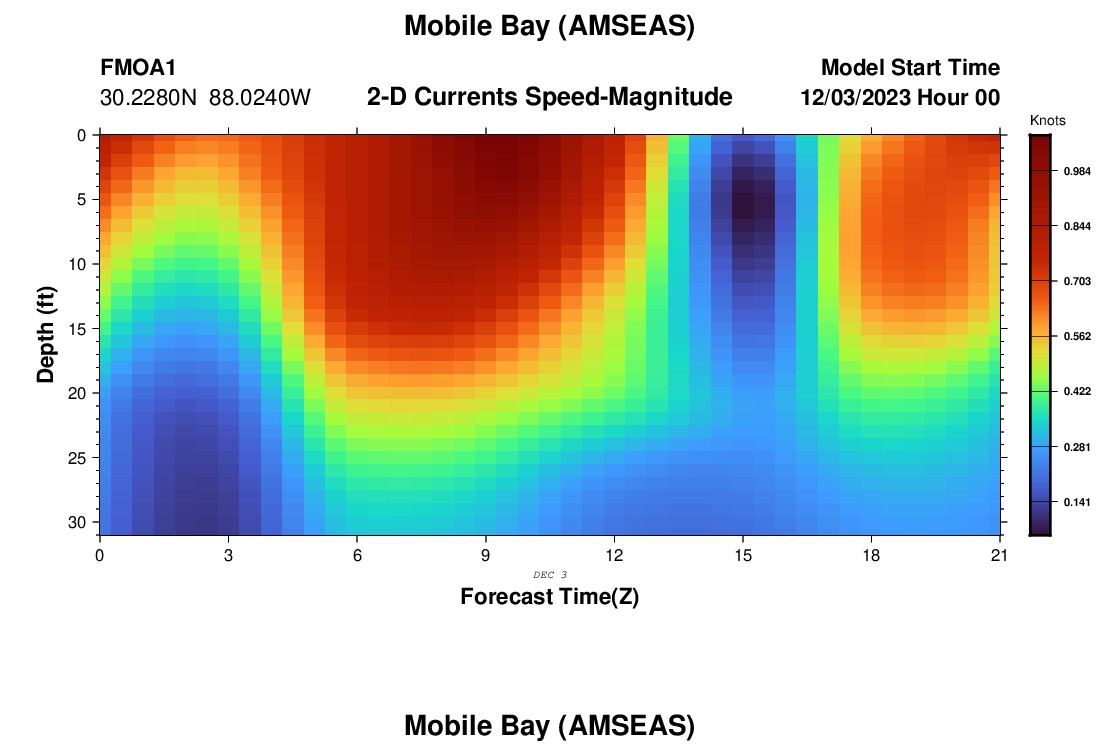 Mobile Bay (AMSEAS)

FMOA1
30.2280N 88.0240W

2-D Currents Speed-Magnitude

Model Start Time
12/03/2023 Hour 00

Knots
0.984
0.844
0.703
0.562
0.422
0.281
0.141

Depth (ft)
0
5
10
15
20
25
30

0
3
6
9
12
15
18
21

DEC 3

Forecast Time(Z)

Mobile Bay (AMSEAS)